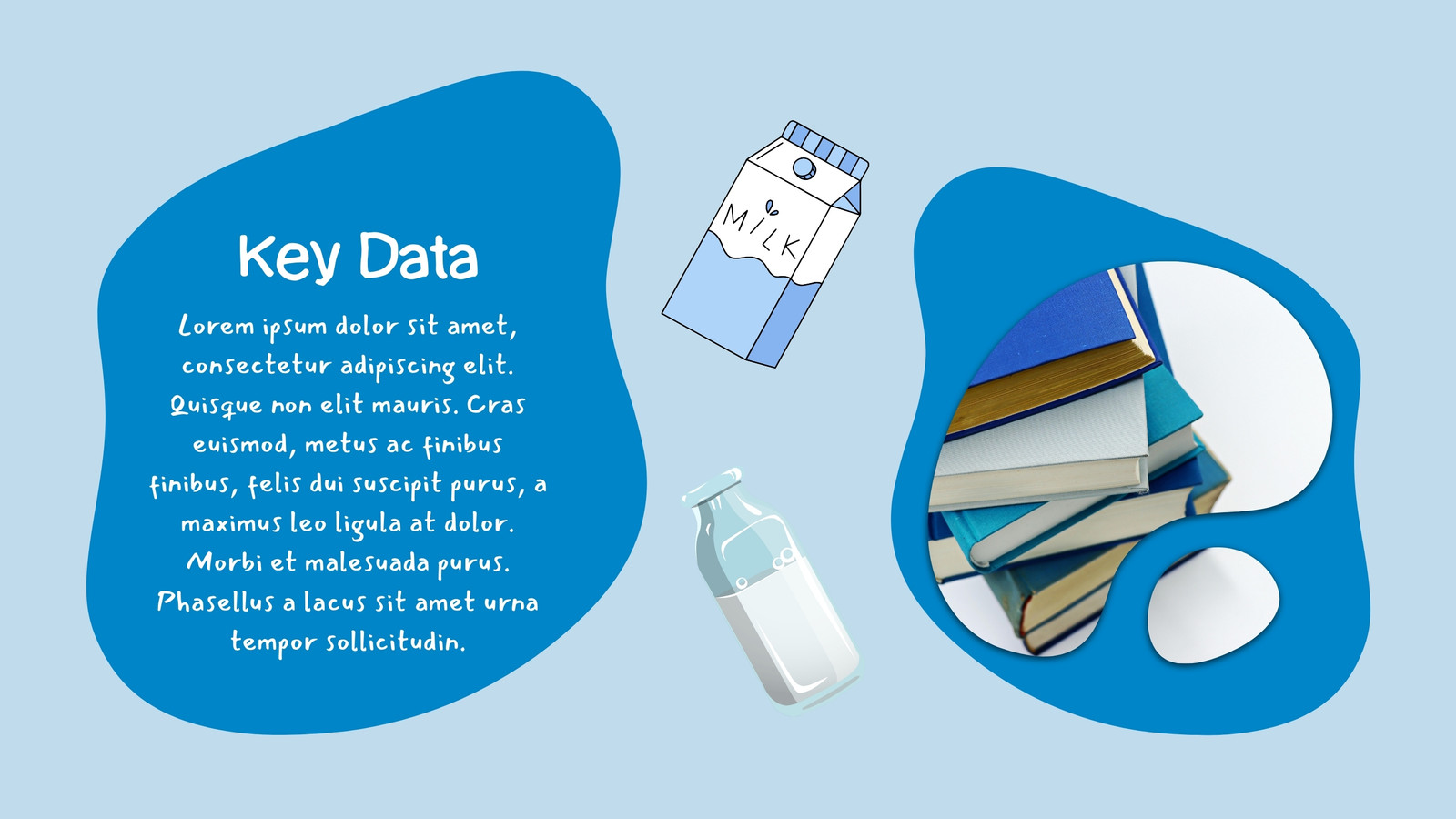 Key Data

Lorem ipsum dolor sit amet, consectetur adipiscing elit. Quisque non elit mauris. Cras euismod, metus ac finibus finibus, felis dui suscipit purus, a maximus leo ligula at dolor. Morbi et malesuada purus. Phasellus a lacus sit amet urna tempor sollicitudin.

MILK